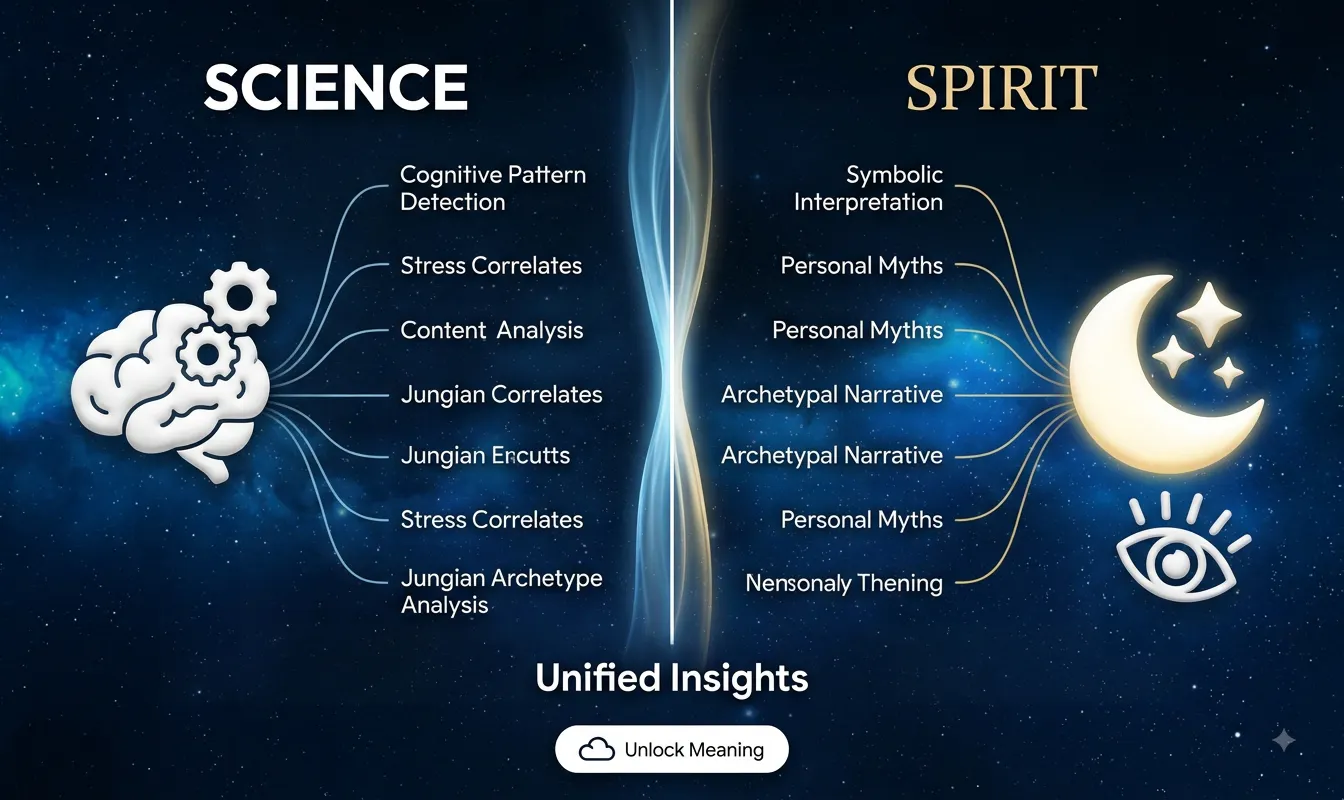 SCIENCE

Cognitive Pattern Detection

Stress Correlates

Content Analysis

Jungian Correlates

Jungian Encutts

Stress Correlates

Jungian Archetype Analysis

SPIRIT

Symbolic Interpretation

Personal Myths

Personal Myths

Archetypal Narrative

Archetypal Narrative

Personal Myths

Nensonaly Thening

Unified Insights

Unlock Meaning